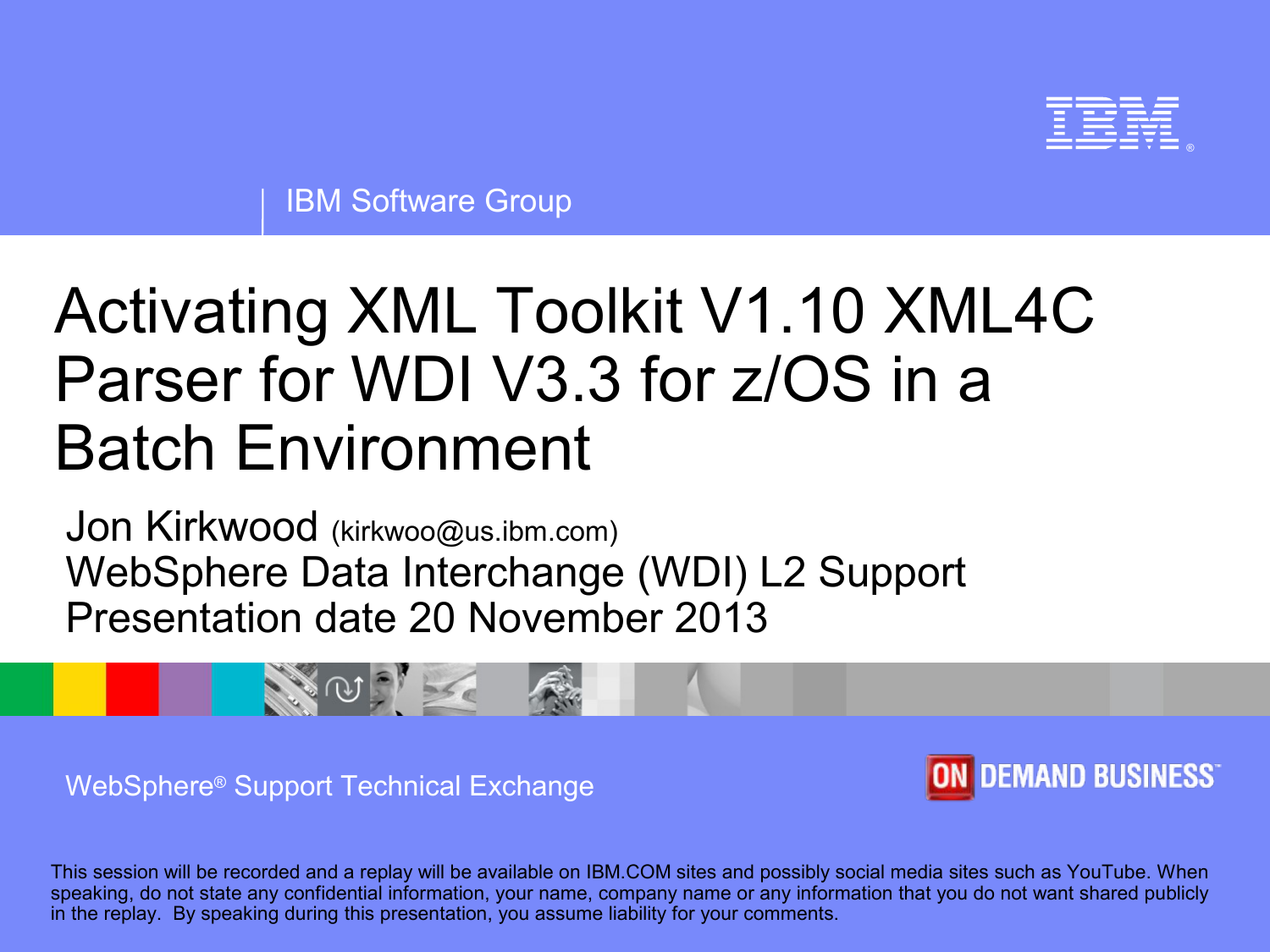 IBM®

IBM Software Group

Activating XML Toolkit V1.10 XML4C Parser for WDI V3.3 for z/OS in a Batch Environment

Jon Kirkwood (kirkwoo@us.ibm.com)
WebSphere Data Interchange (WDI) L2 Support
Presentation date 20 November 2013

WebSphere® Support Technical Exchange

ON DEMAND BUSINESS™

This session will be recorded and a replay will be available on IBM.COM sites and possibly social media sites such as YouTube. When speaking, do not state any confidential information, your name, company name or any information that you do not want shared publicly in the replay. By speaking during this presentation, you assume liability for your comments.